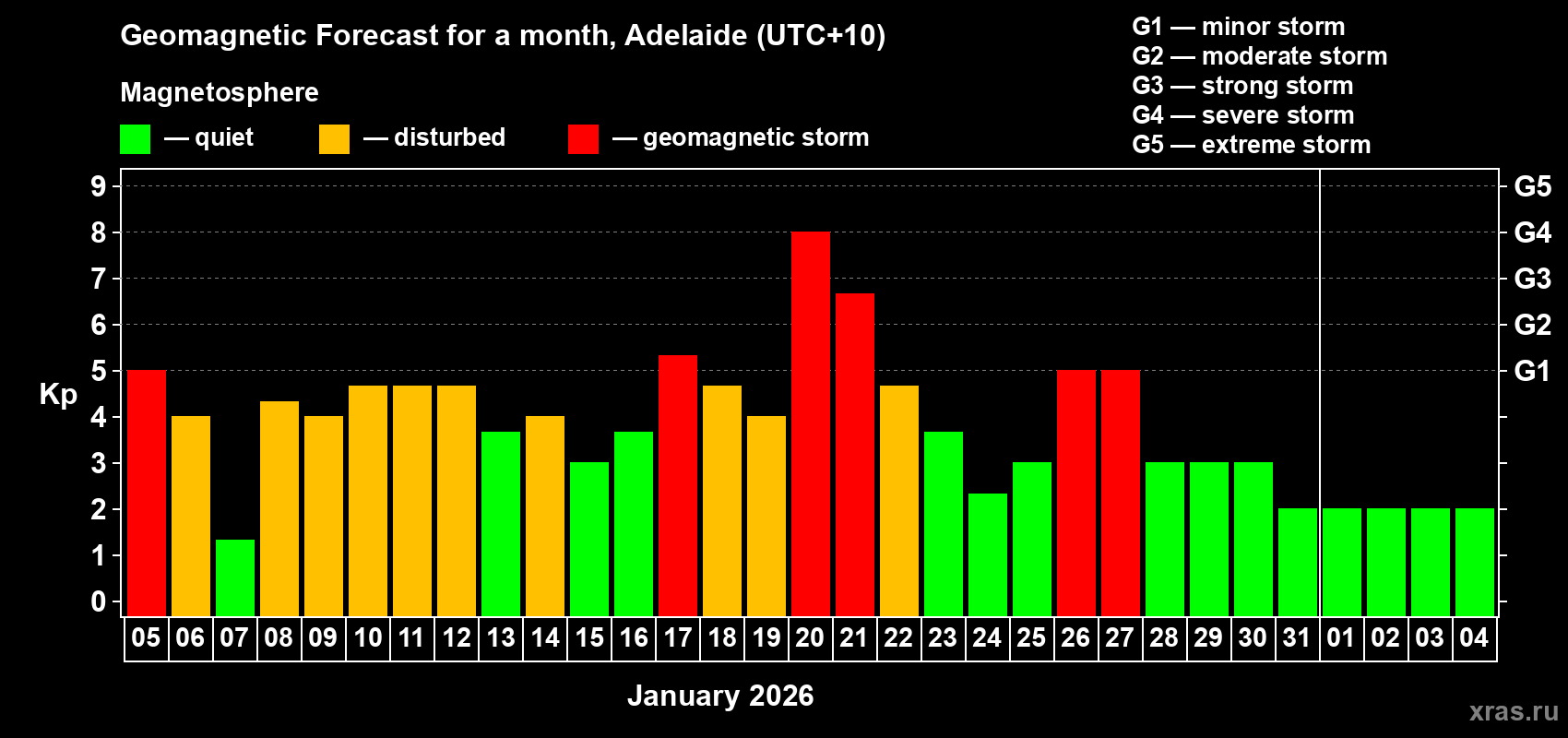 Geomagnetic Forecast for a month, Adelaide (UTC+10)

Magnetosphere

— quiet — disturbed — geomagnetic storm

G1 — minor storm
G2 — moderate storm
G3 — strong storm
G4 — severe storm
G5 — extreme storm

Kp

9 8 7 6 5 4 3 2 1 0

G5 G4 G3 G2 G1

05 06 07 08 09 10 11 12 13 14 15 16 17 18 19 20 21 22 23 24 25 26 27 28 29 30 31 01 02 03 04

January 2026

xras.ru